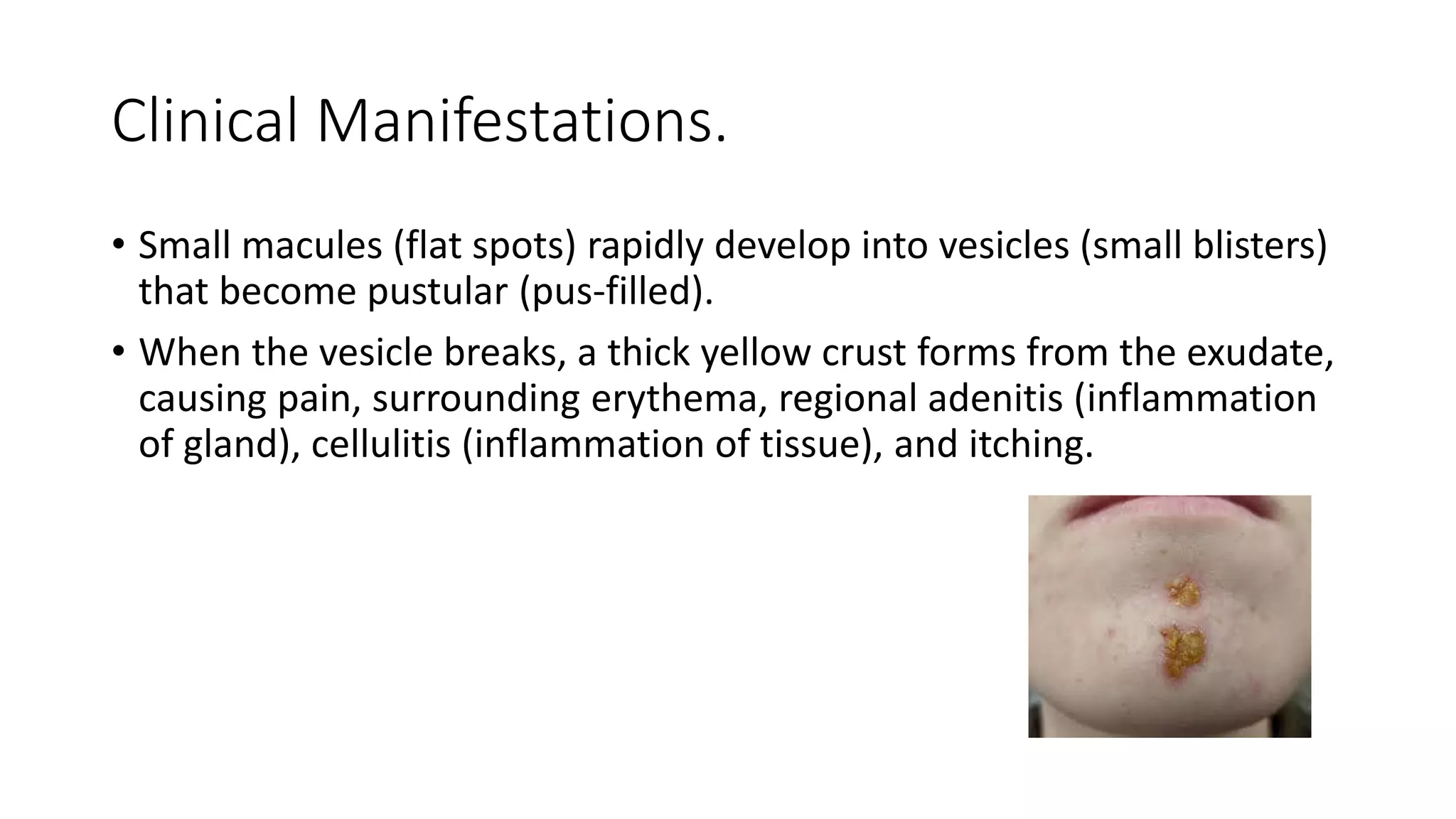 Clinical Manifestations.

• Small macules (flat spots) rapidly develop into vesicles (small blisters) that become pustular (pus-filled).

• When the vesicle breaks, a thick yellow crust forms from the exudate, causing pain, surrounding erythema, regional adenitis (inflammation of gland), cellulitis (inflammation of tissue), and itching.